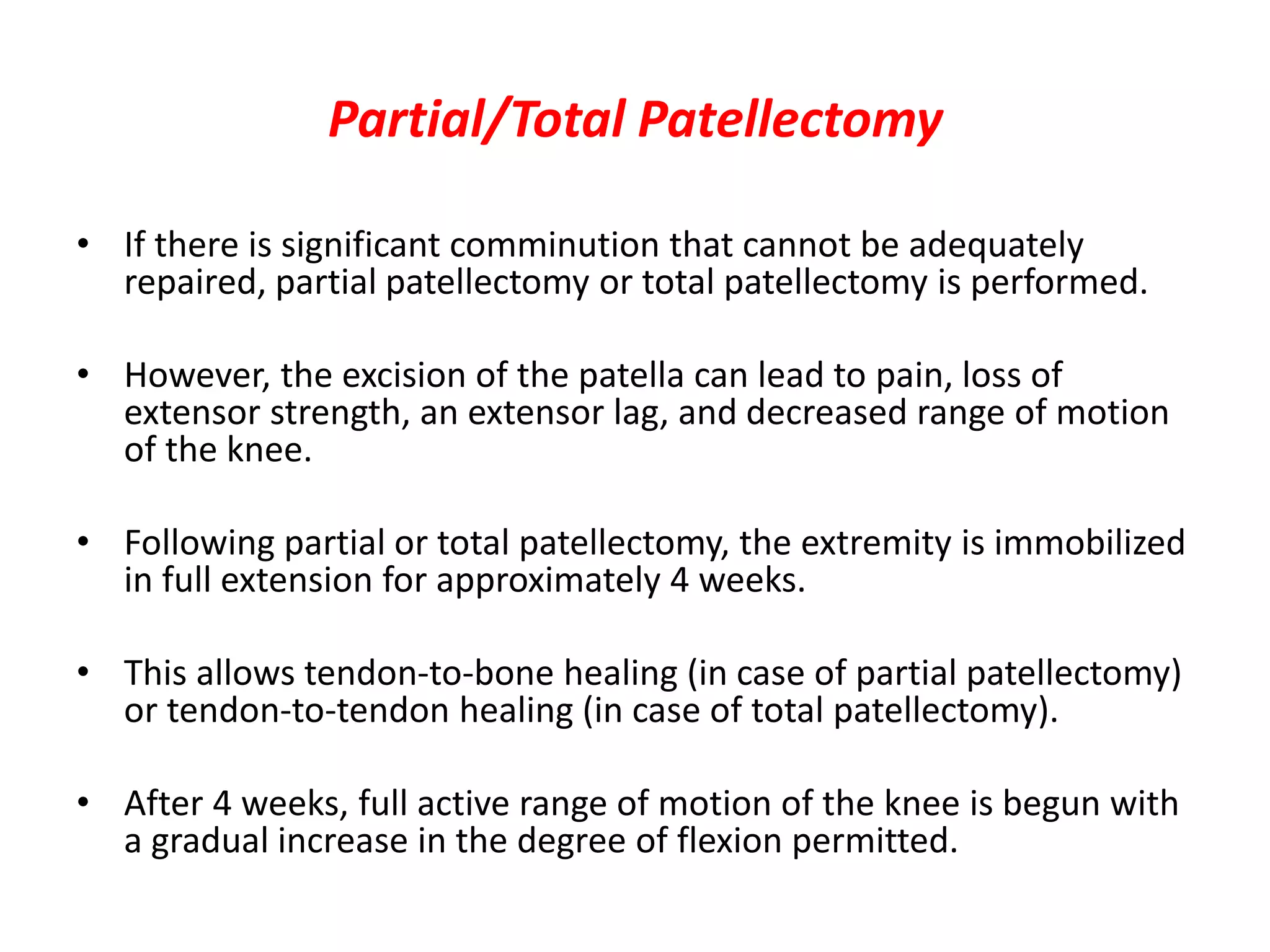 Partial/Total Patellectomy

• If there is significant comminution that cannot be adequately repaired, partial patellectomy or total patellectomy is performed.

• However, the excision of the patella can lead to pain, loss of extensor strength, an extensor lag, and decreased range of motion of the knee.

• Following partial or total patellectomy, the extremity is immobilized in full extension for approximately 4 weeks.

• This allows tendon-to-bone healing (in case of partial patellectomy) or tendon-to-tendon healing (in case of total patellectomy).

• After 4 weeks, full active range of motion of the knee is begun with a gradual increase in the degree of flexion permitted.